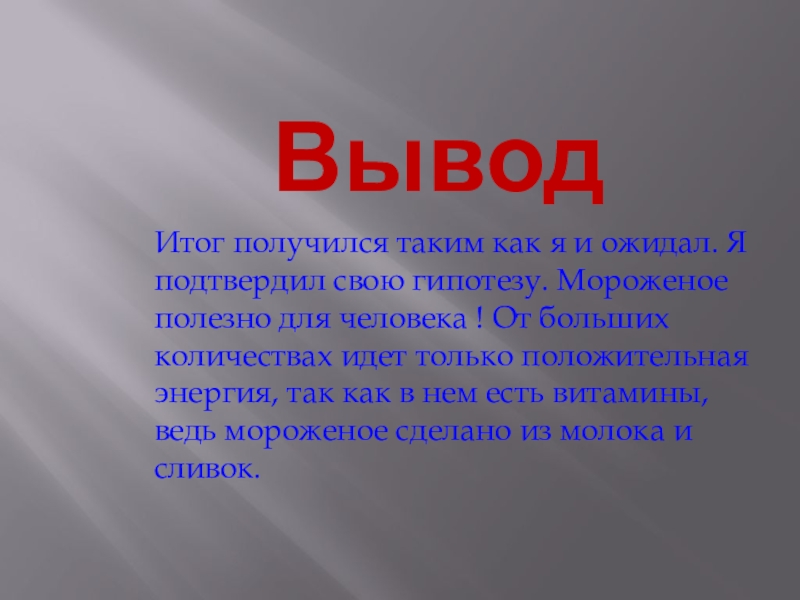 Вывод

Итог получился таким как я и ожидал. Я подтвердил свою гипотезу. Мороженое полезно для человека ! От больших количествах идет только положительная энергия, так как в нем есть витамины, ведь мороженое сделано из молока и сливок.